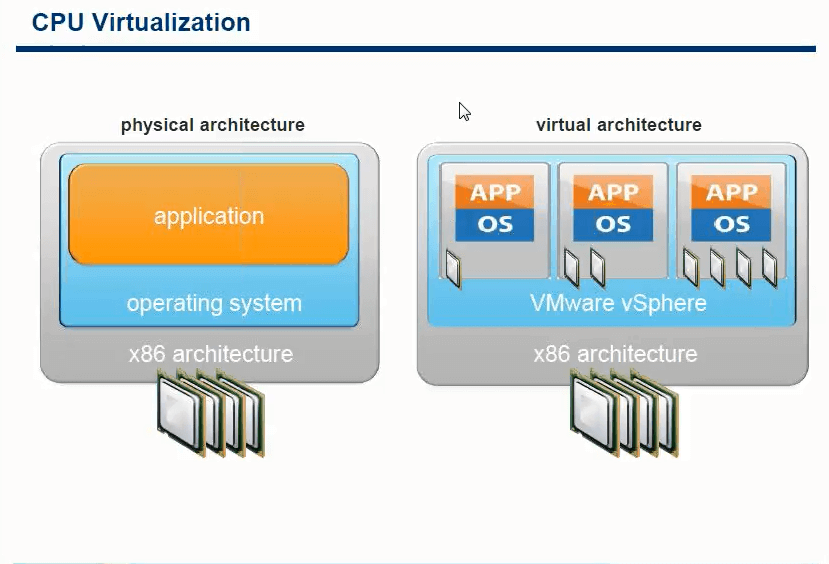 CPU Virtualization

physical architecture

application

operating system

x86 architecture

virtual architecture

APP
OS

APP
OS

APP
OS

VMware vSphere

x86 architecture